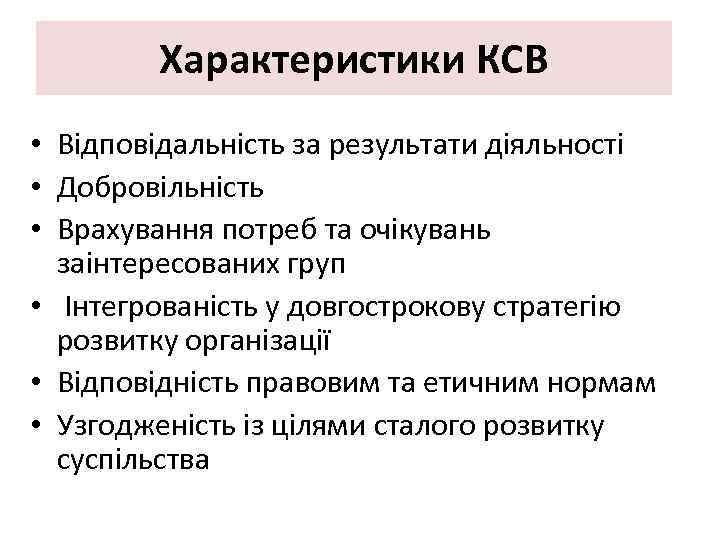 Характеристики КСВ

• Відповідальність за результати діяльності
• Добровільність
• Врахування потреб та очікувань заінтересованих груп
• Інтегрованість у довгострокову стратегію розвитку організації
• Відповідність правовим та етичним нормам
• Узгодженість із цілями сталого розвитку суспільства